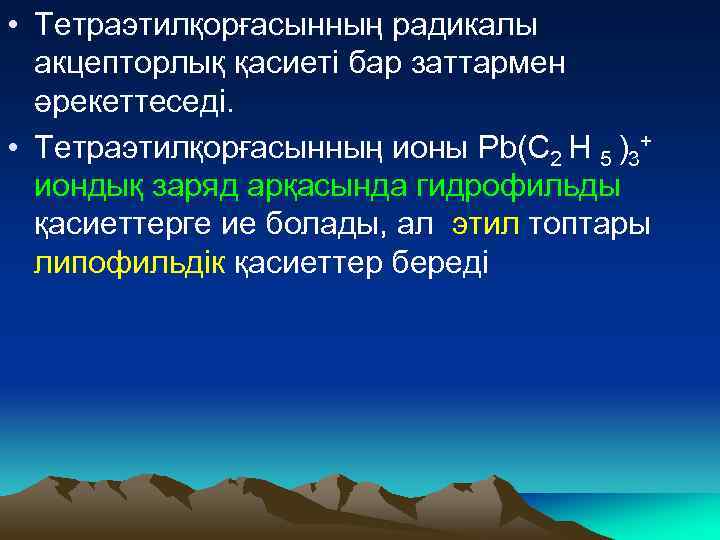 • Тетраэтилқорғасынның радикалы акцепторлық қасиеті бар заттармен әрекеттеседі.

• Тетраэтилқорғасынның ионы $Pb(C_2H_5)_3^+$ иондық заряд арқасында гидрофильды қасиеттерге ие болады, ал этил топтары липофильдік қасиеттер береді